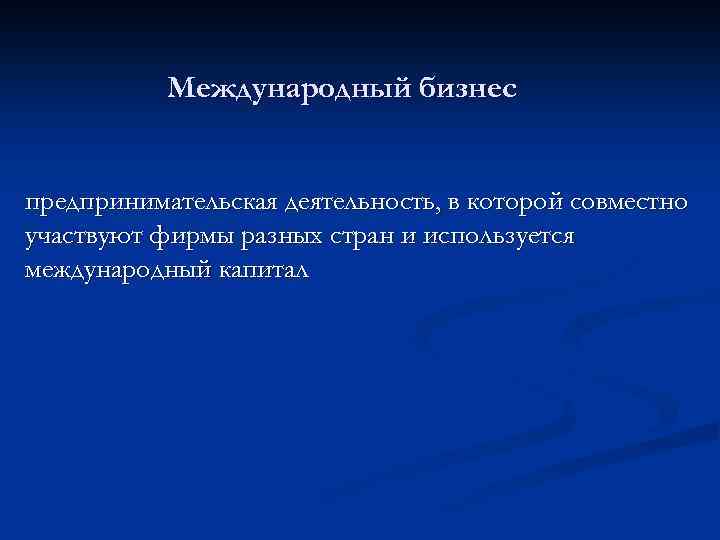 Международный бизнес

предпринимательская деятельность, в которой совместно участвуют фирмы разных стран и используется международный капитал